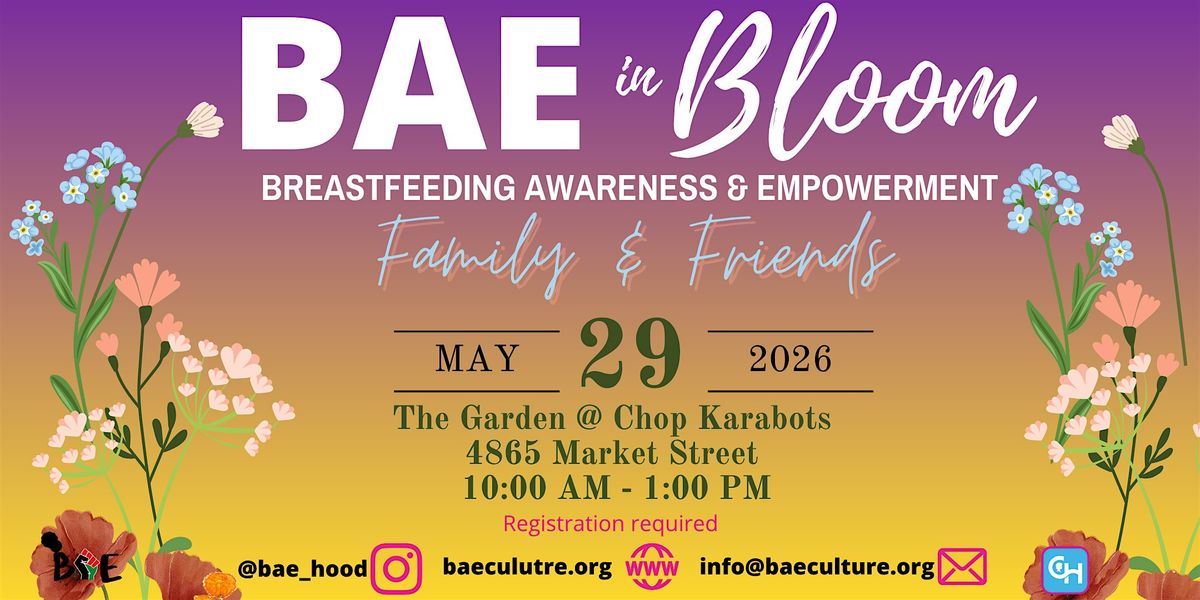 BAE in Bloom

BREASTFEEDING AWARENESS & EMPOWERMENT

Family & Friends

MAY 29 2026

The Garden @ Chop Karabots
4865 Market Street
10:00 AM - 1:00 PM

Registration required

BAE

@bae_hood baeculutre.org WWW info@baeculture.org

CH